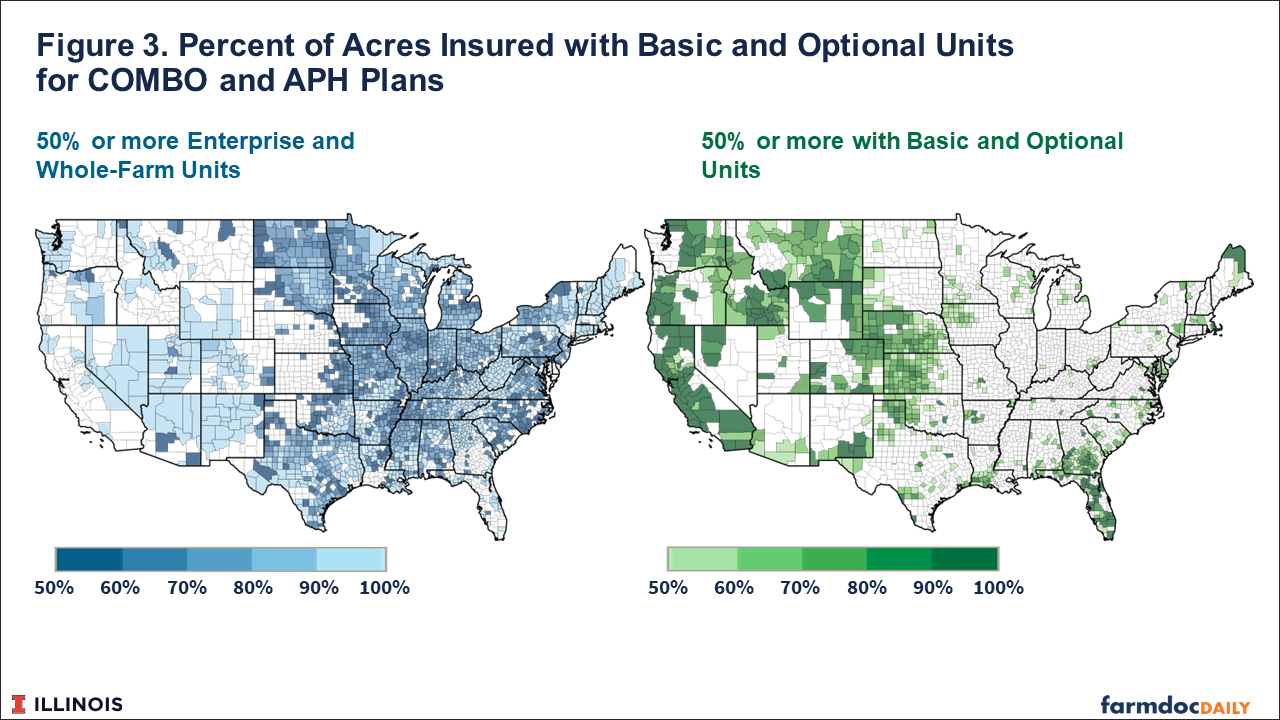 Figure 3. Percent of Acres Insured with Basic and Optional Units for COMBO and APH Plans

50% or more Enterprise and Whole-Farm Units

50% 60% 70% 80% 90% 100%

50% or more with Basic and Optional Units

50% 60% 70% 80% 90% 100%

ILLINOIS

farmdocDAILY